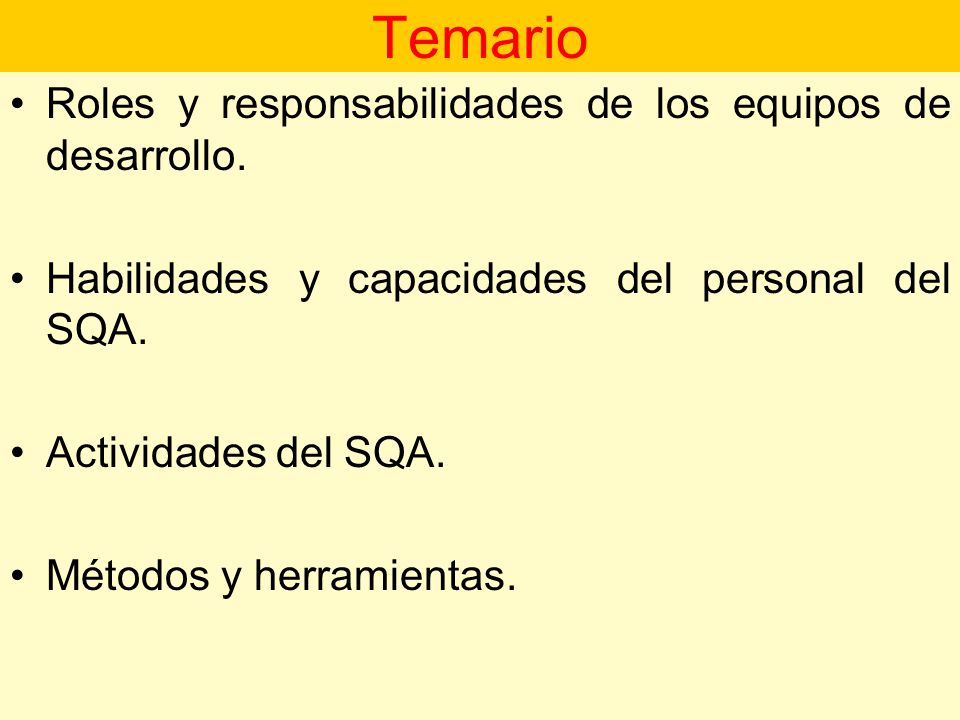 Temario

• Roles y responsabilidades de los equipos de desarrollo.

• Habilidades y capacidades del personal del SQA.

• Actividades del SQA.

• Métodos y herramientas.